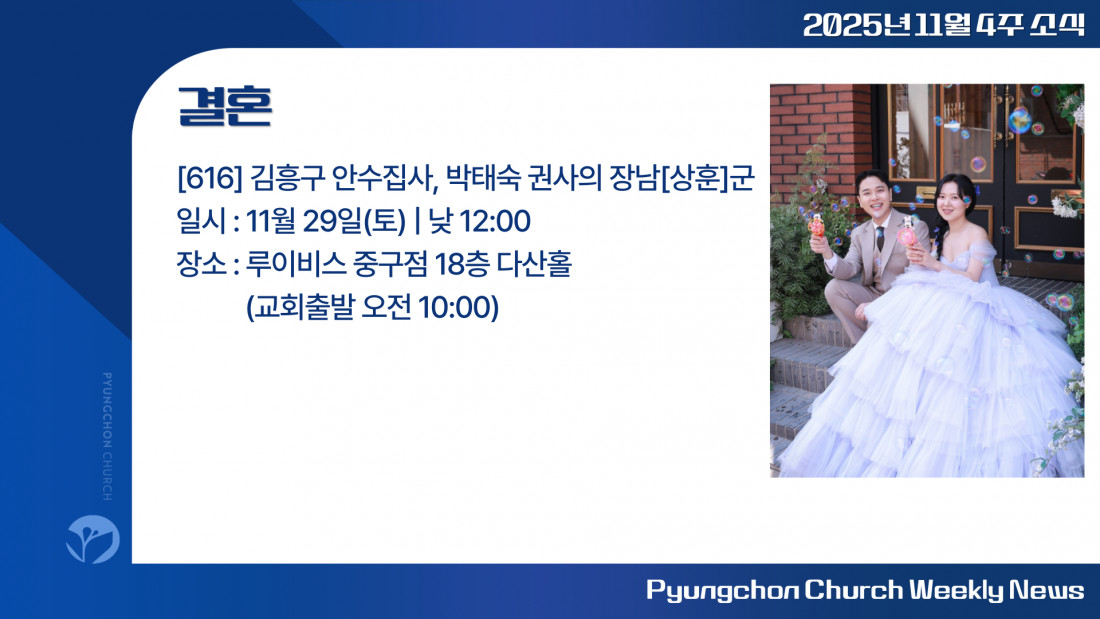 2025년 11월 4주 소식

결혼

[616] 김흥구 안수집사, 박태숙 권사의 장남[상훈]군
일시 : 11월 29일(토) | 낮 12:00
장소 : 루이비스 중구점 18층 다산홀
(교회출발 오전 10:00)

PYUNGCHON CHURCH

Pyungchon Church Weekly News